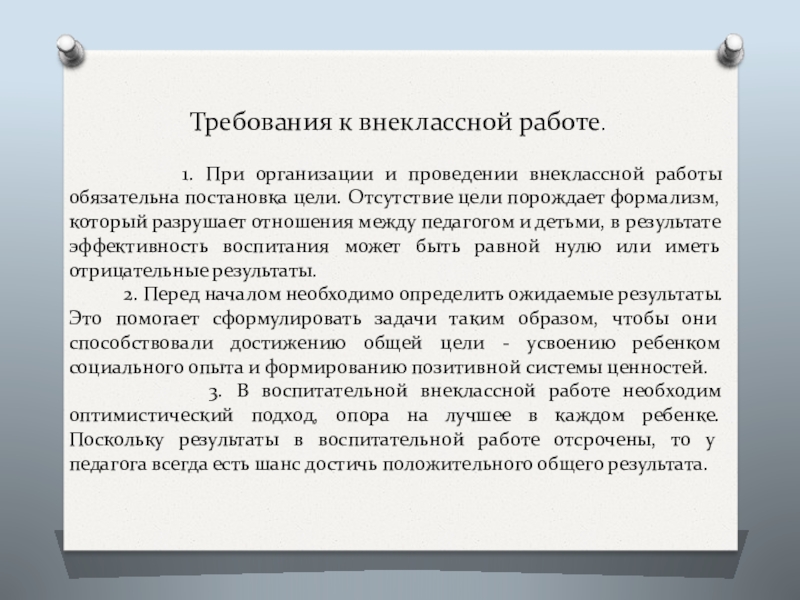 Требования к внеклассной работе.

1. При организации и проведении внеклассной работы обязательна постановка цели. Отсутствие цели порождает формализм, который разрушает отношения между педагогом и детьми, в результате эффективность воспитания может быть равной нулю или иметь отрицательные результаты.

2. Перед началом необходимо определить ожидаемые результаты. Это помогает сформулировать задачи таким образом, чтобы они способствовали достижению общей цели - усвоению ребенком социального опыта и формированию позитивной системы ценностей.

3. В воспитательной внеклассной работе необходим оптимистический подход, опора на лучшее в каждом ребенке. Поскольку результаты в воспитательной работе отсрочены, то у педагога всегда есть шанс достичь положительного общего результата.